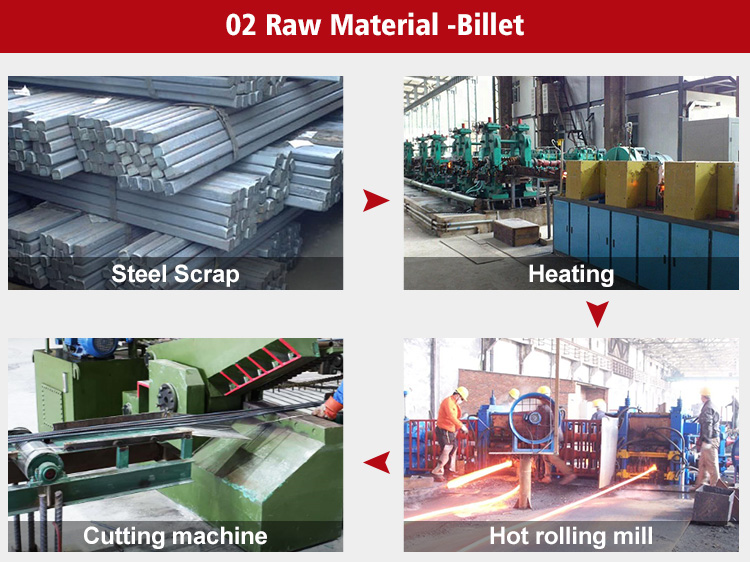 02 Raw Material -Billet

Steel Scrap

Heating

Hot rolling mill

Cutting machine